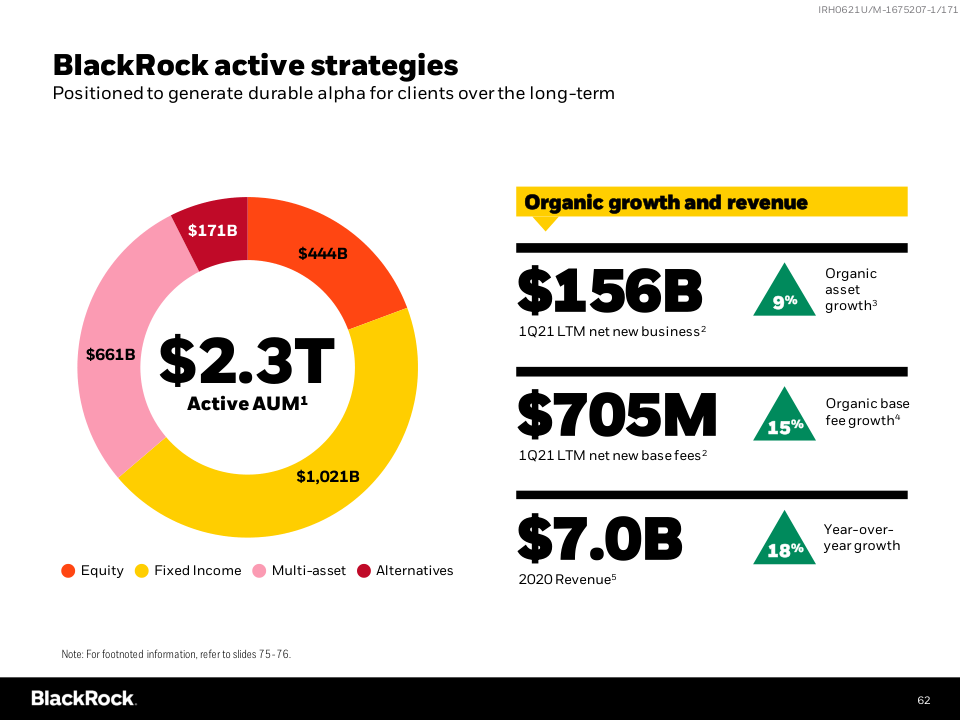 IRH0621U/M-1675207-1/171

BlackRock active strategies
Positioned to generate durable alpha for clients over the long-term

$171B
$444B
$661B
$2.3T
Active AUM$^1$
$1,021B

Equity   Fixed Income   Multi-asset   Alternatives

Organic growth and revenue

$156B
1Q21 LTM net new business$^2$
9%
Organic asset growth$^3$

$705M
1Q21 LTM net new base fees$^2$
15%
Organic base fee growth$^4$

$7.0B
2020 Revenue$^5$
18%
Year-over-year growth

Note: For footnoted information, refer to slides 75-76.

BlackRock.
62